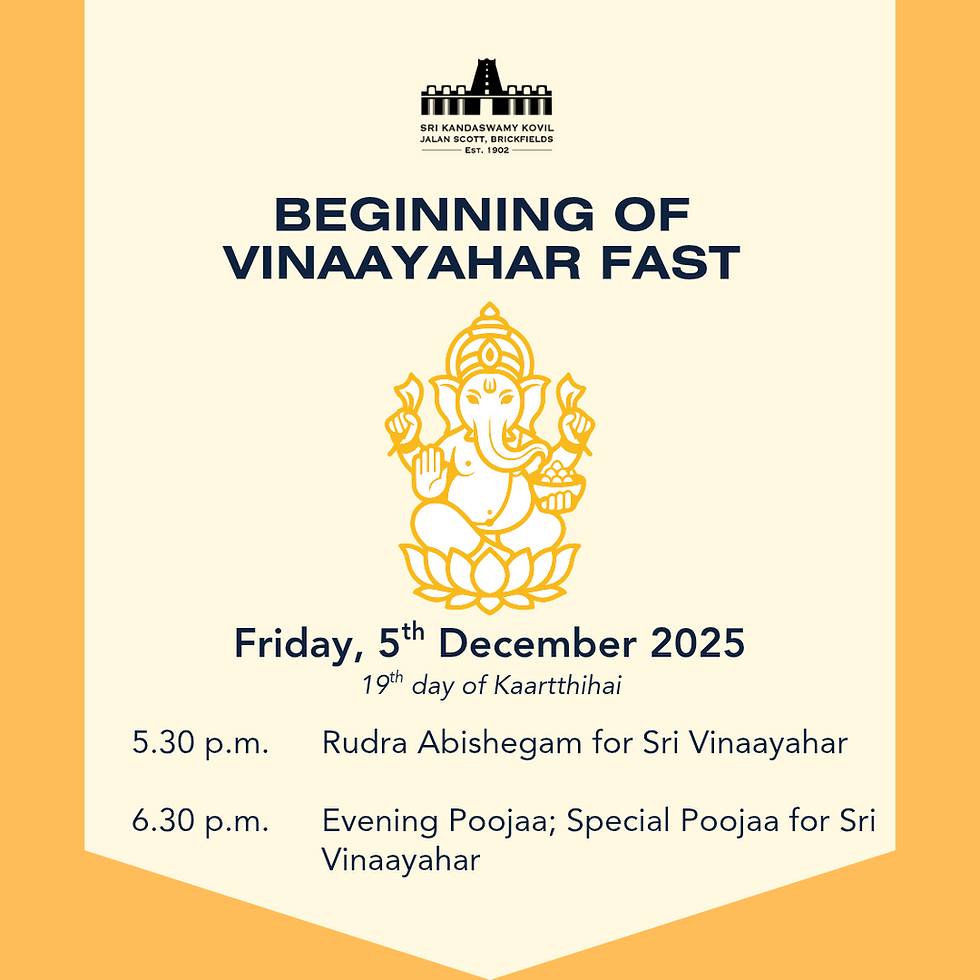 SRI KANDASWAMY KOVIL
JALAN SCOTT, BRICKFIELDS
EST. 1902

BEGINNING OF VINAAYAHAR FAST

Friday, 5$^{th}$ December 2025
19$^{th}$ day of Kaartthihai

5.30 p.m. Rudra Abishegam for Sri Vinaayahar

6.30 p.m. Evening Poojaa; Special Poojaa for Sri Vinaayahar